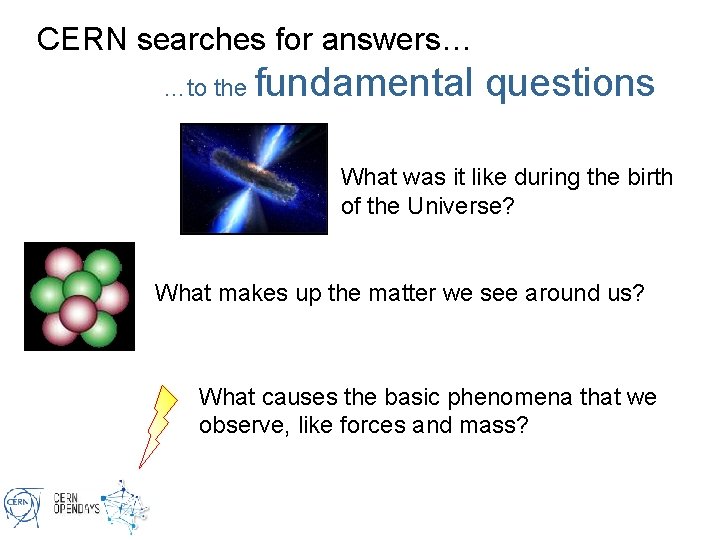 CERN searches for answers…

…to the fundamental questions

What was it like during the birth of the Universe?

What makes up the matter we see around us?

What causes the basic phenomena that we observe, like forces and mass?

CERN

CERN OPENDAYS